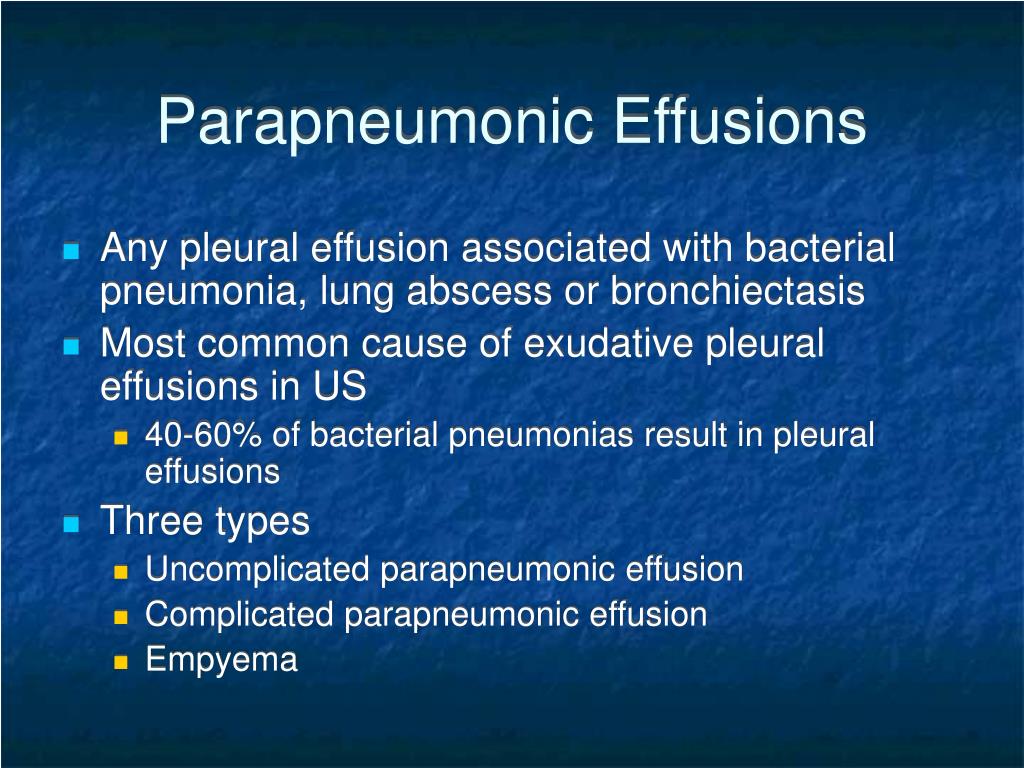 Parapneumonic Effusions

- Any pleural effusion associated with bacterial pneumonia, lung abscess or bronchiectasis
- Most common cause of exudative pleural effusions in US
  - 40-60% of bacterial pneumonias result in pleural effusions
- Three types
  - Uncomplicated parapneumonic effusion
  - Complicated parapneumonic effusion
  - Empyema